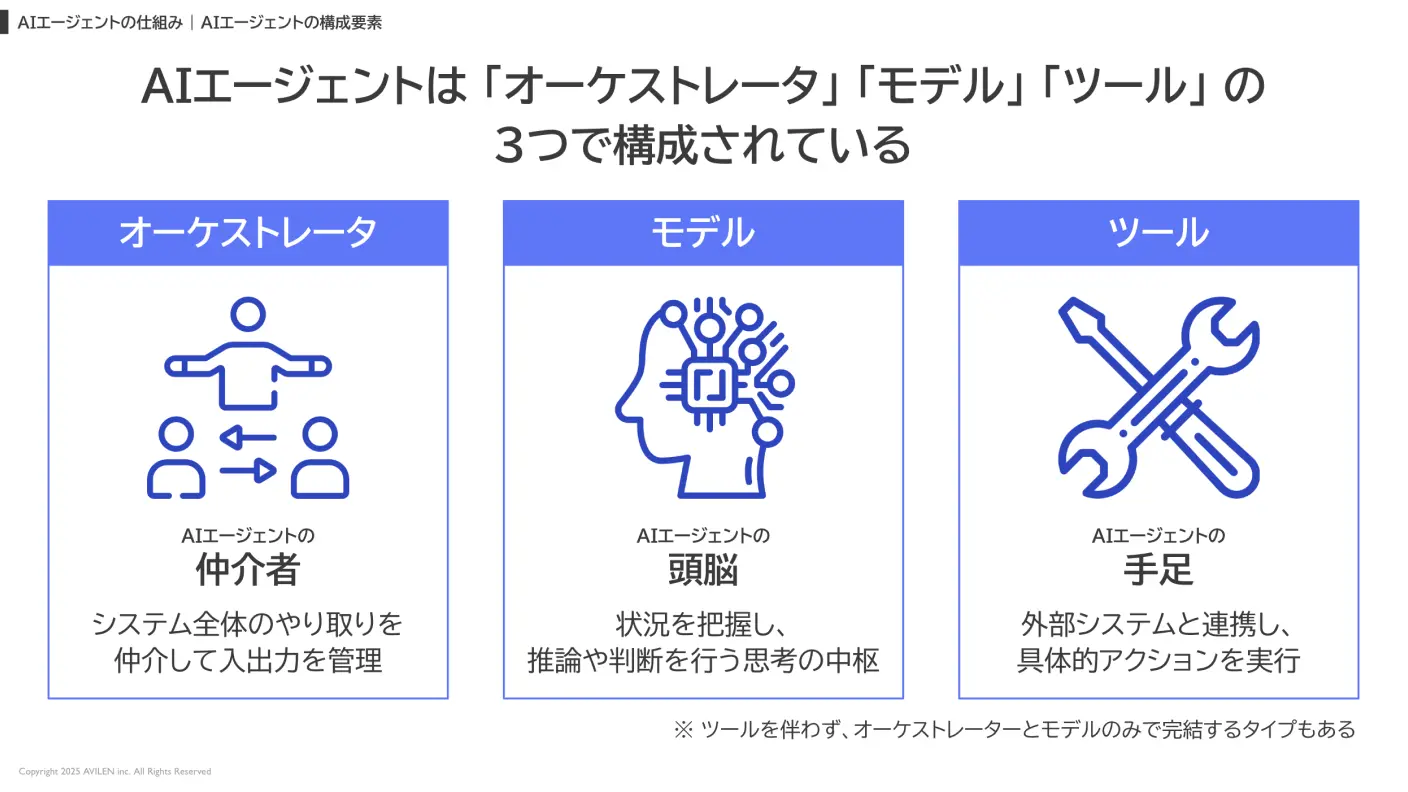 AIエージェントの仕組み｜AIエージェントの構成要素

AIエージェントは「オーケストレータ」「モデル」「ツール」の3つで構成されている

オーケストレータ

AIエージェントの
仲介者

システム全体のやり取りを仲介して入出力を管理

モデル

AIエージェントの
頭脳

状況を把握し、推論や判断を行う思考の中枢

ツール

AIエージェントの
手足

外部システムと連携し、具体的アクションを実行

※ ツールを伴わず、オーケストレーターとモデルのみで完結するタイプもある

Copyright 2025 AVILEN inc. All Rights Reserved